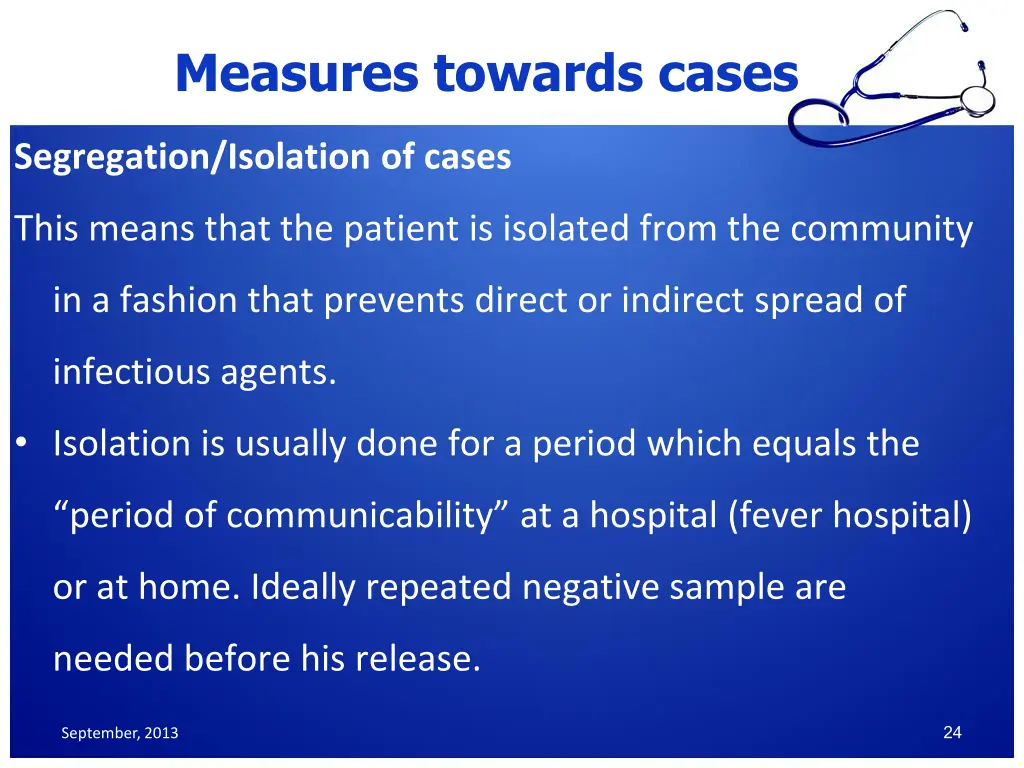 Measures towards cases

Segregation/Isolation of cases

This means that the patient is isolated from the community in a fashion that prevents direct or indirect spread of infectious agents.

• Isolation is usually done for a period which equals the “period of communicability” at a hospital (fever hospital) or at home. Ideally repeated negative sample are needed before his release.

September, 2013

24